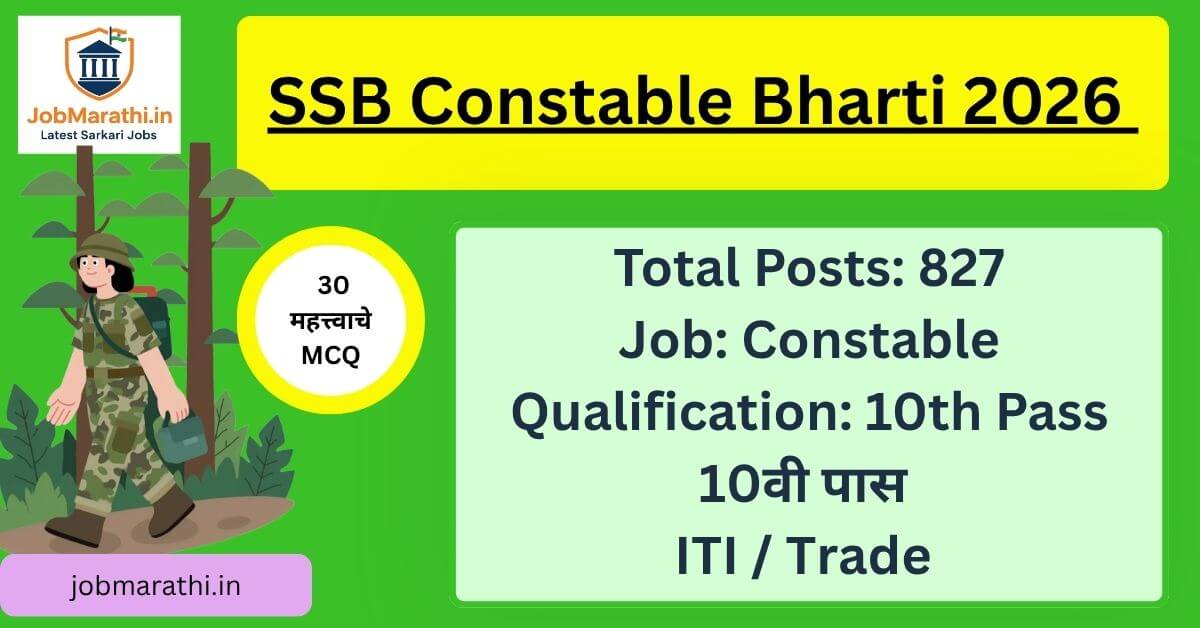 JobMarathi.in
Latest Sarkari Jobs

SSB Constable Bharti 2026

30
महत्त्वाचे
MCQ

Total Posts: 827
Job: Constable
Qualification: 10th Pass
10वी पास
ITI / Trade

jobmarathi.in